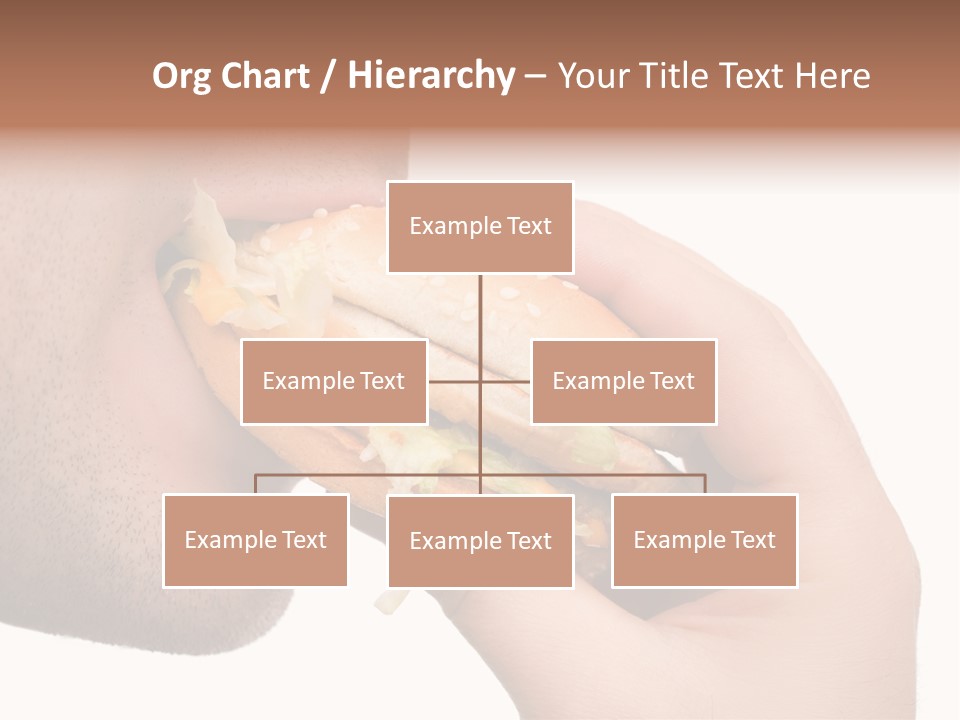 Org Chart / Hierarchy – Your Title Text Here

Example Text

Example Text

Example Text

Example Text

Example Text

Example Text